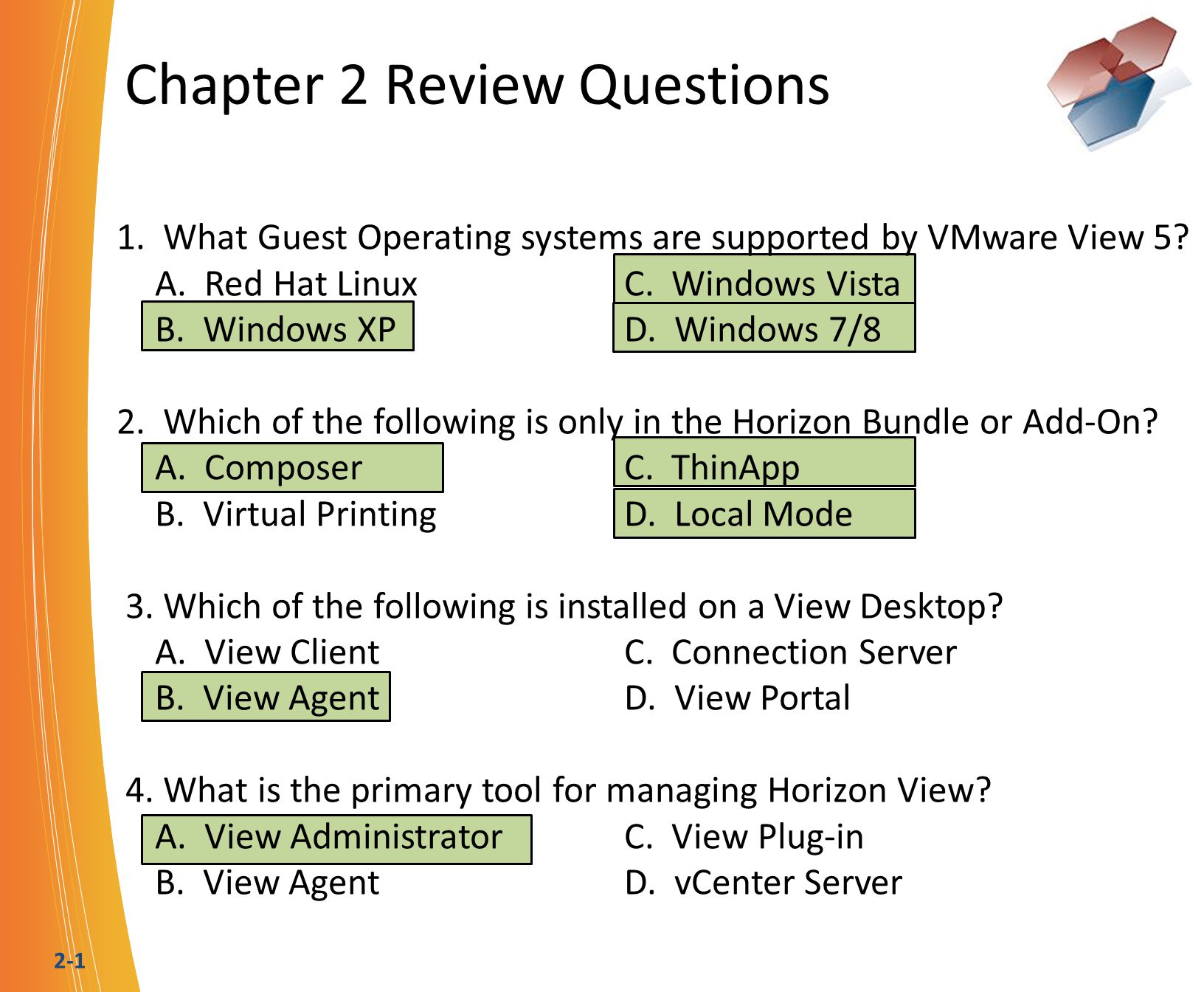 Chapter 2 Review Questions

1. What Guest Operating systems are supported by VMware View 5?

A. Red Hat Linux

B. Windows XP

C. Windows Vista

D. Windows 7/8

2. Which of the following is only in the Horizon Bundle or Add-On?

A. Composer

B. Virtual Printing

C. ThinApp

D. Local Mode

3. Which of the following is installed on a View Desktop?

A. View Client

B. View Agent

C. Connection Server

D. View Portal

4. What is the primary tool for managing Horizon View?

A. View Administrator

B. View Agent

C. View Plug-in

D. vCenter Server

2-1